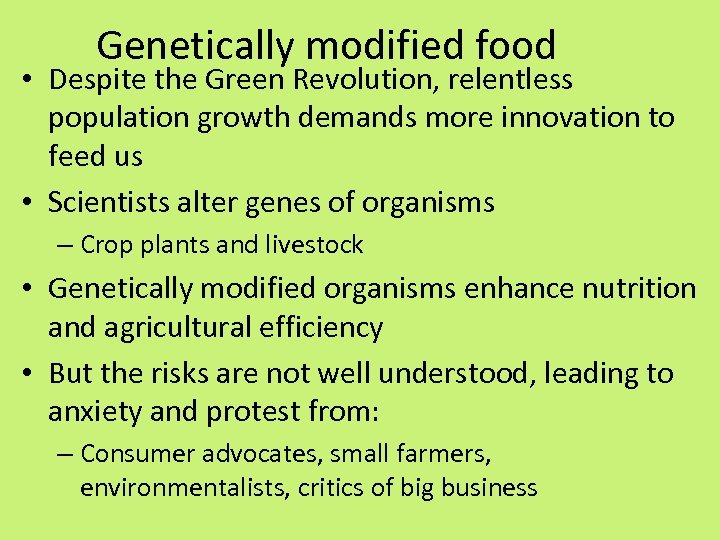 Genetically modified food

• Despite the Green Revolution, relentless population growth demands more innovation to feed us

• Scientists alter genes of organisms
 – Crop plants and livestock

• Genetically modified organisms enhance nutrition and agricultural efficiency

• But the risks are not well understood, leading to anxiety and protest from:
 – Consumer advocates, small farmers, environmentalists, critics of big business